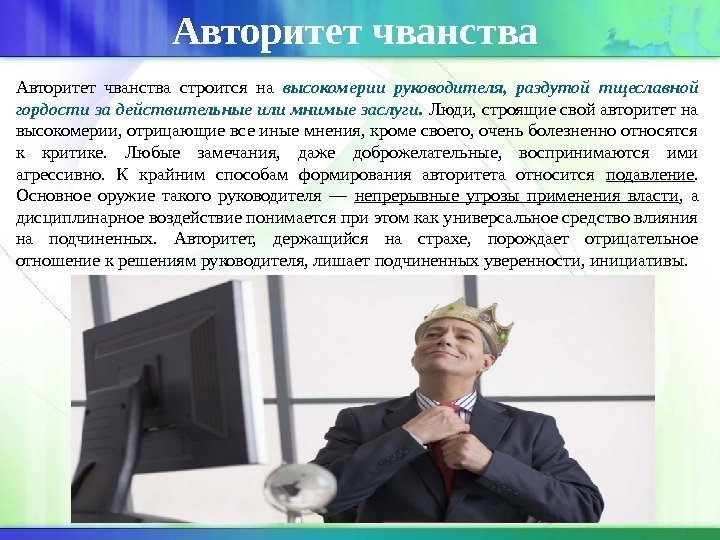 Авторитет чванства

Авторитет чванства строится на высокомерии руководителя, раздутой тщеславной гордости за действительные или мнимые заслуги. Люди, строящие свой авторитет на высокомерии, отрицающие все иные мнения, кроме своего, очень болезненно относятся к критике. Любые замечания, даже доброжелательные, воспринимаются ими агрессивно. К крайним способам формирования авторитета относится подавление. Основное оружие такого руководителя — непрерывные угрозы применения власти, а дисциплинарное воздействие понимается при этом как универсальное средство влияния на подчиненных. Авторитет, держащийся на страхе, порождает отрицательное отношение к решениям руководителя, лишает подчиненных уверенности, инициативы.